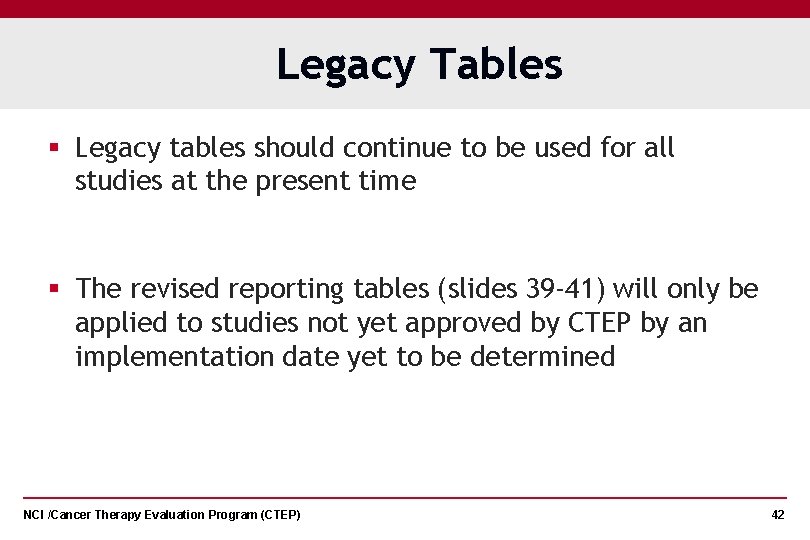 Legacy Tables

▪ Legacy tables should continue to be used for all studies at the present time

▪ The revised reporting tables (slides 39-41) will only be applied to studies not yet approved by CTEP by an implementation date yet to be determined

NCI /Cancer Therapy Evaluation Program (CTEP)

42